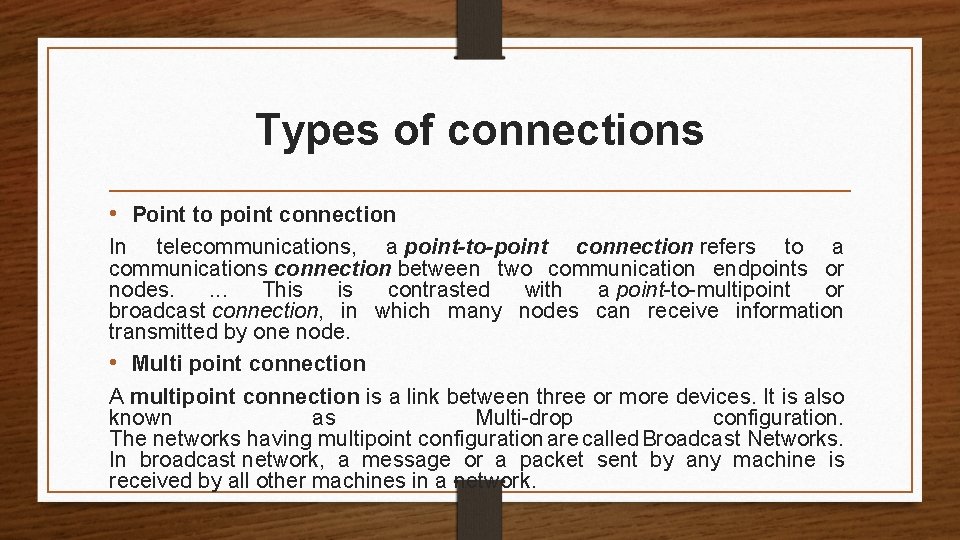 Types of connections

• Point to point connection

In telecommunications, a point-to-point connection refers to a communications connection between two communication endpoints or nodes. ... This is contrasted with a point-to-multipoint or broadcast connection, in which many nodes can receive information transmitted by one node.

• Multi point connection

A multipoint connection is a link between three or more devices. It is also known as Multi-drop configuration. The networks having multipoint configuration are called Broadcast Networks. In broadcast network, a message or a packet sent by any machine is received by all other machines in a network.